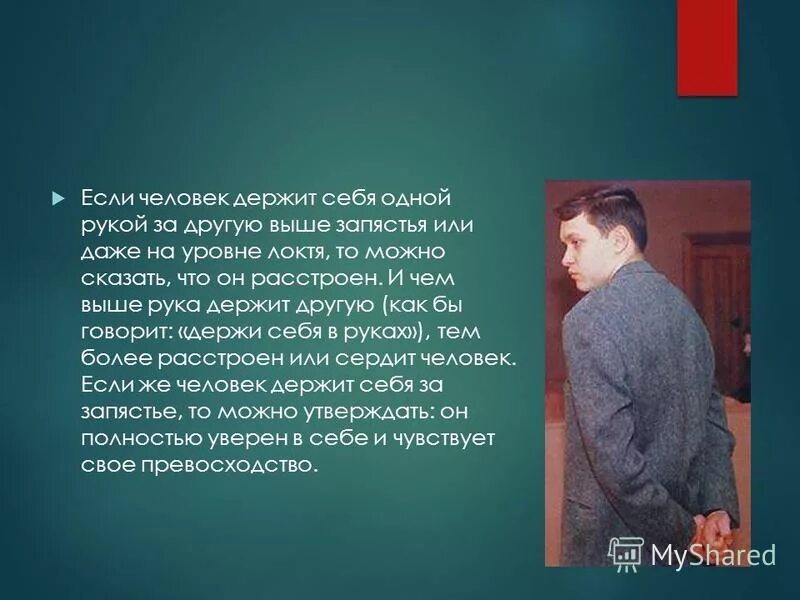 Если человек держит себя одной рукой за другую выше запястья или даже на уровне локтя, то можно сказать, что он расстроен. И чем выше рука держит другую (как бы говорит: «держи себя в руках»), тем более расстроен или сердит человек. Если же человек держит себя за запястье, то можно утверждать: он полностью уверен в себе и чувствует свое превосходство.

MyShared